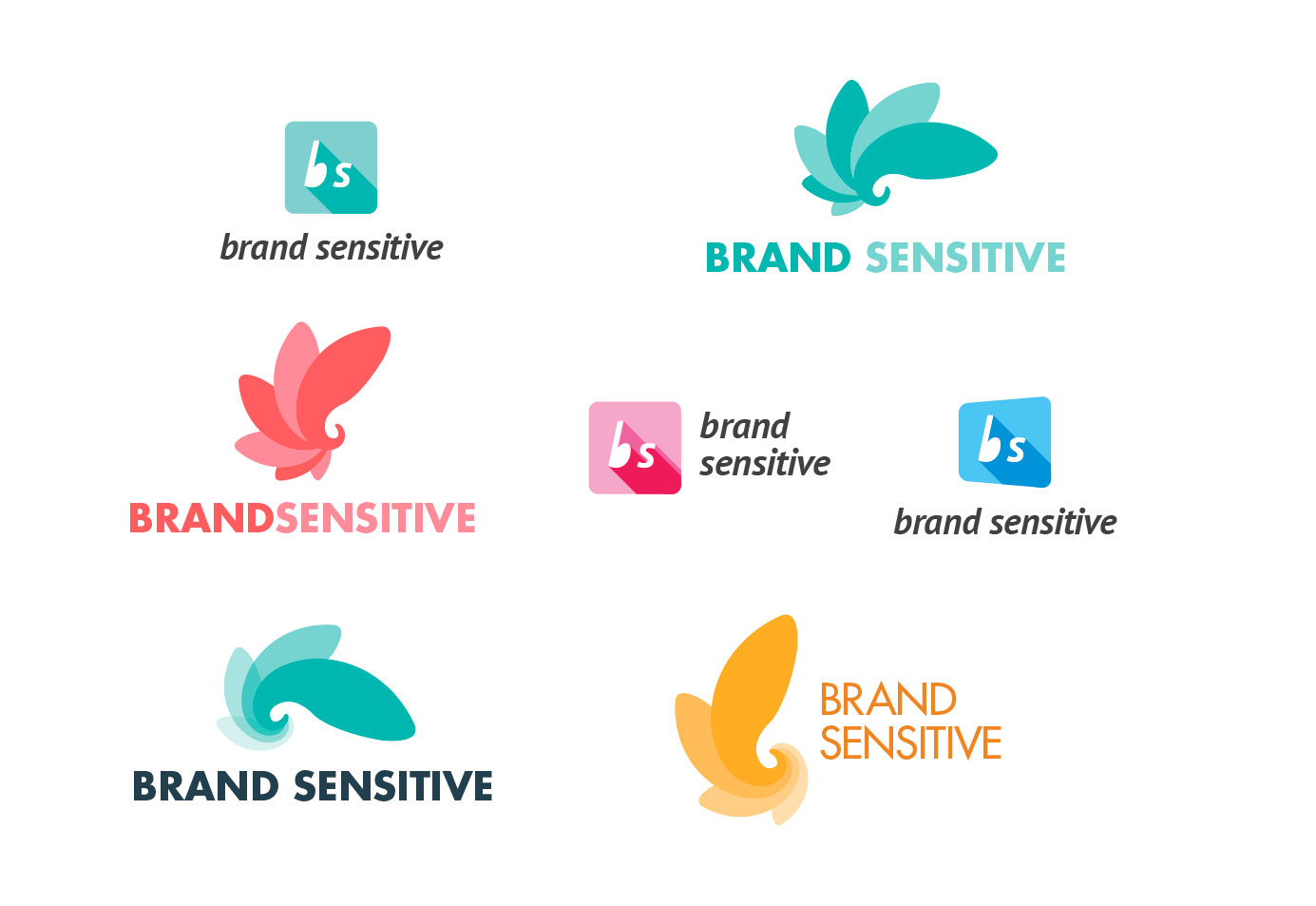 bs
brand sensitive

BRAND SENSITIVE

BRANDSENSITIVE

bs
brand sensitive

bs
brand sensitive

BRAND SENSITIVE

BRAND SENSITIVE